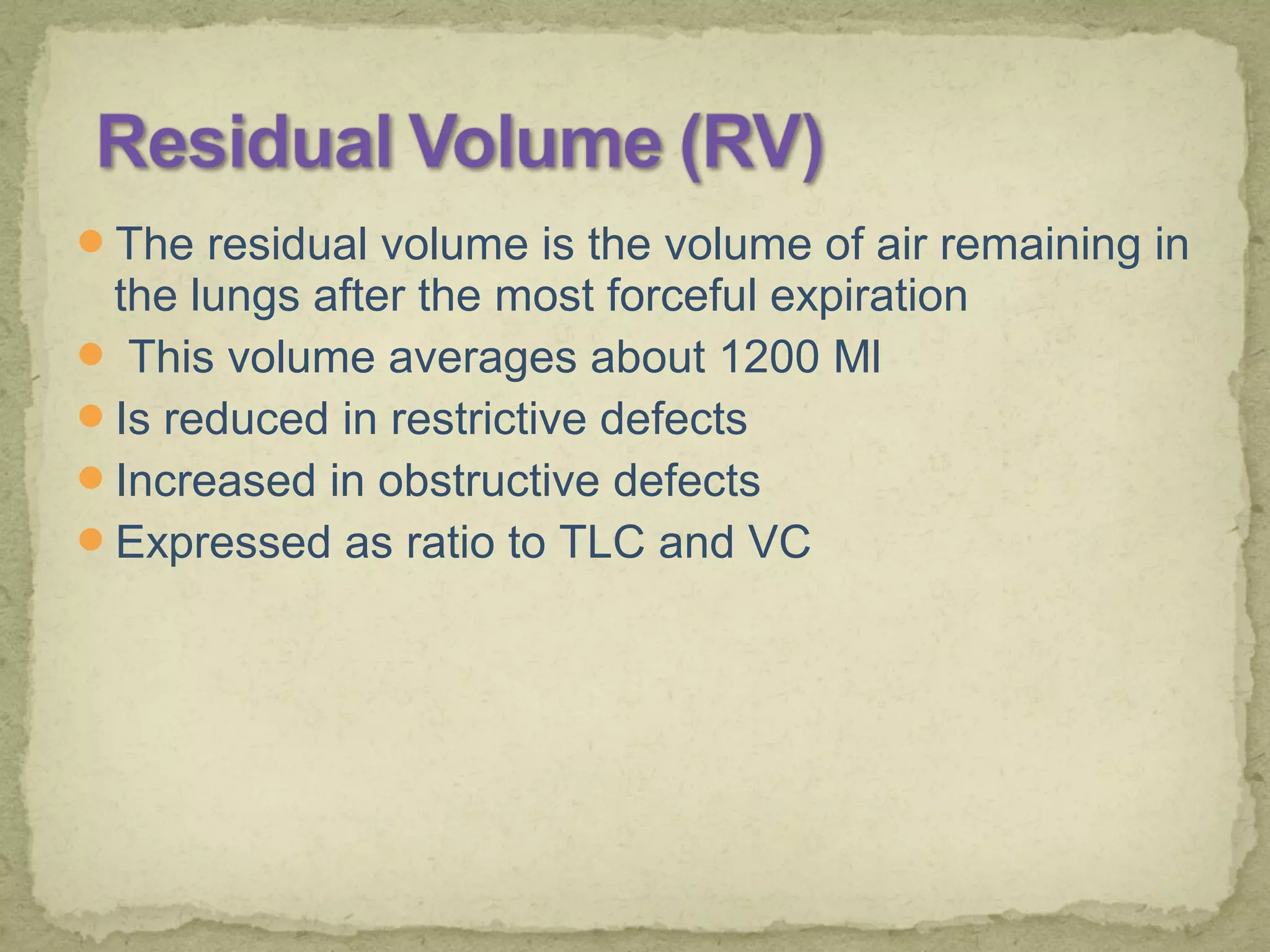 Residual Volume (RV)

- The residual volume is the volume of air remaining in the lungs after the most forceful expiration
- This volume averages about 1200 Ml
- Is reduced in restrictive defects
- Increased in obstructive defects
- Expressed as ratio to TLC and VC